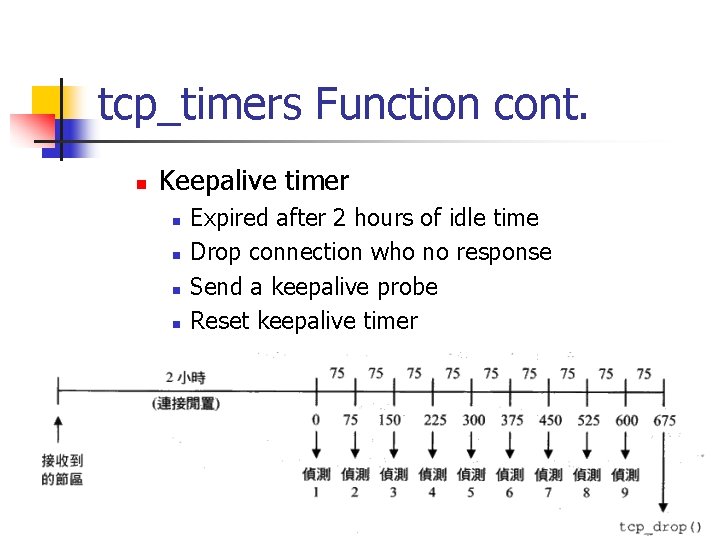 tcp_timers Function cont.

Keepalive timer

Expired after 2 hours of idle time

Drop connection who no response

Send a keepalive probe

Reset keepalive timer

2 小時

(連接閒置)

75 75 75 75 75 75 75 75 75

0 75 150 225 300 375 450 525 600 675

接收到的節區

偵測 1 偵測 2 偵測 3 偵測 4 偵測 5 偵測 6 偵測 7 偵測 8 偵測 9

tcp_drop()